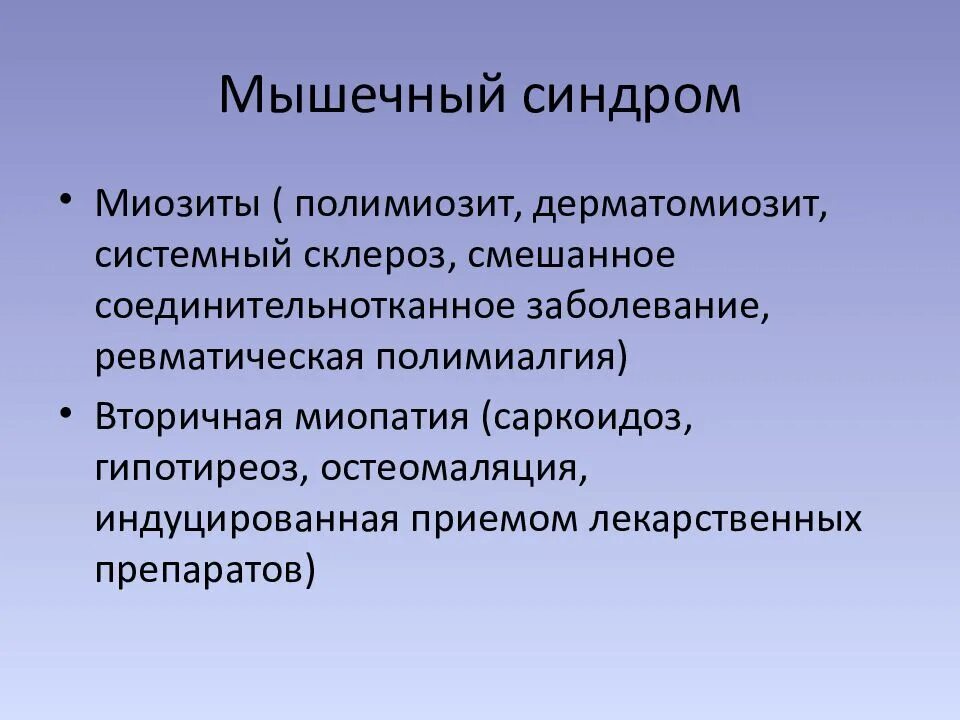 Мышечный синдром

• Миозиты ( полимиозит, дерматомиозит, системный склероз, смешанное соединительнотканное заболевание, ревматическая полимиалгия)

• Вторичная миопатия (саркоидоз, гипотиреоз, остеомаляция, индуцированная приемом лекарственных препаратов)